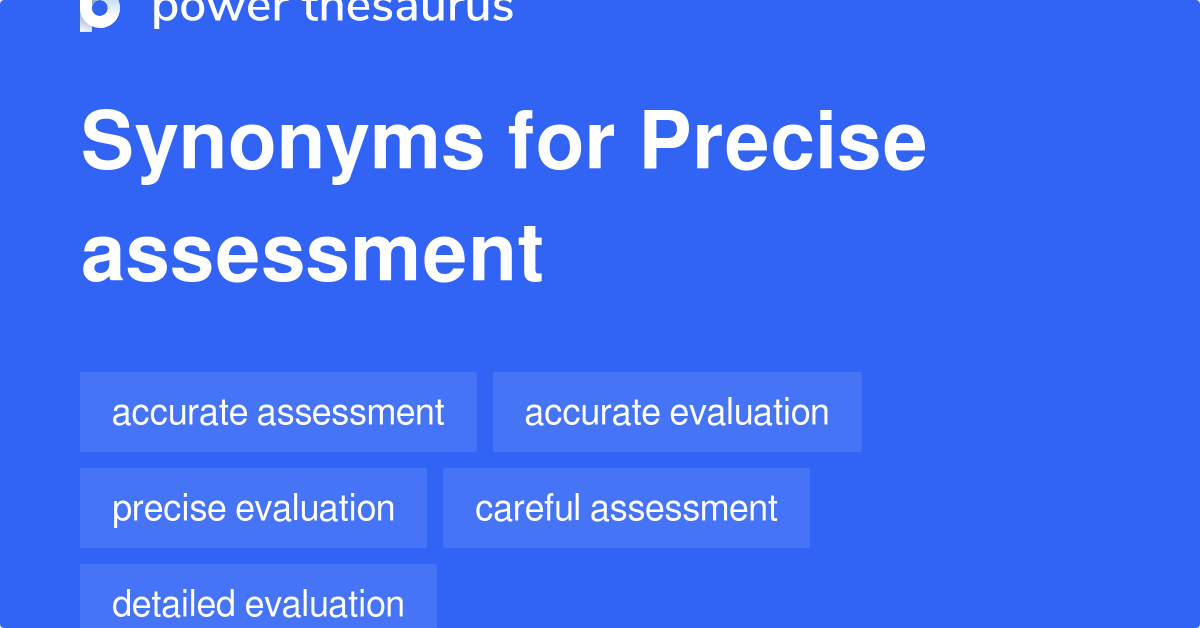 power thesaurus

Synonyms for Precise assessment

accurate assessment

accurate evaluation

precise evaluation

careful assessment

detailed evaluation